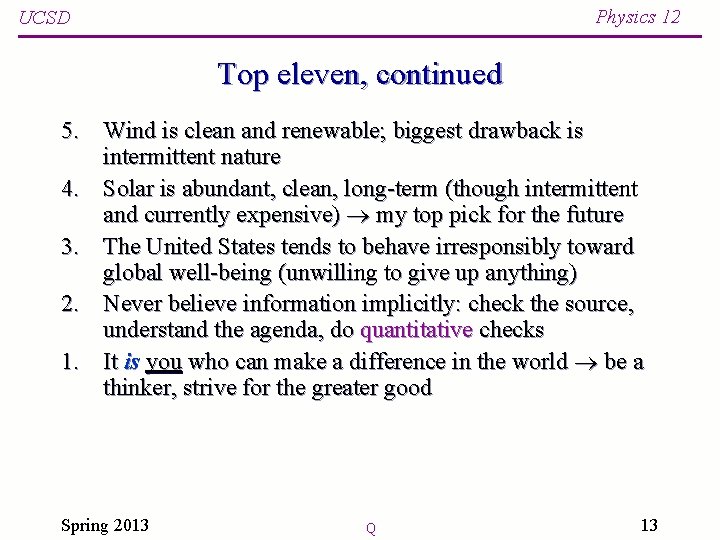 UCSD

Physics 12

Top eleven, continued

5. Wind is clean and renewable; biggest drawback is intermittent nature

4. Solar is abundant, clean, long-term (though intermittent and currently expensive) $\rightarrow$ my top pick for the future

3. The United States tends to behave irresponsibly toward global well-being (unwilling to give up anything)

2. Never believe information implicitly: check the source, understand the agenda, do quantitative checks

1. It is you who can make a difference in the world $\rightarrow$ be a thinker, strive for the greater good

Spring 2013

Q

13